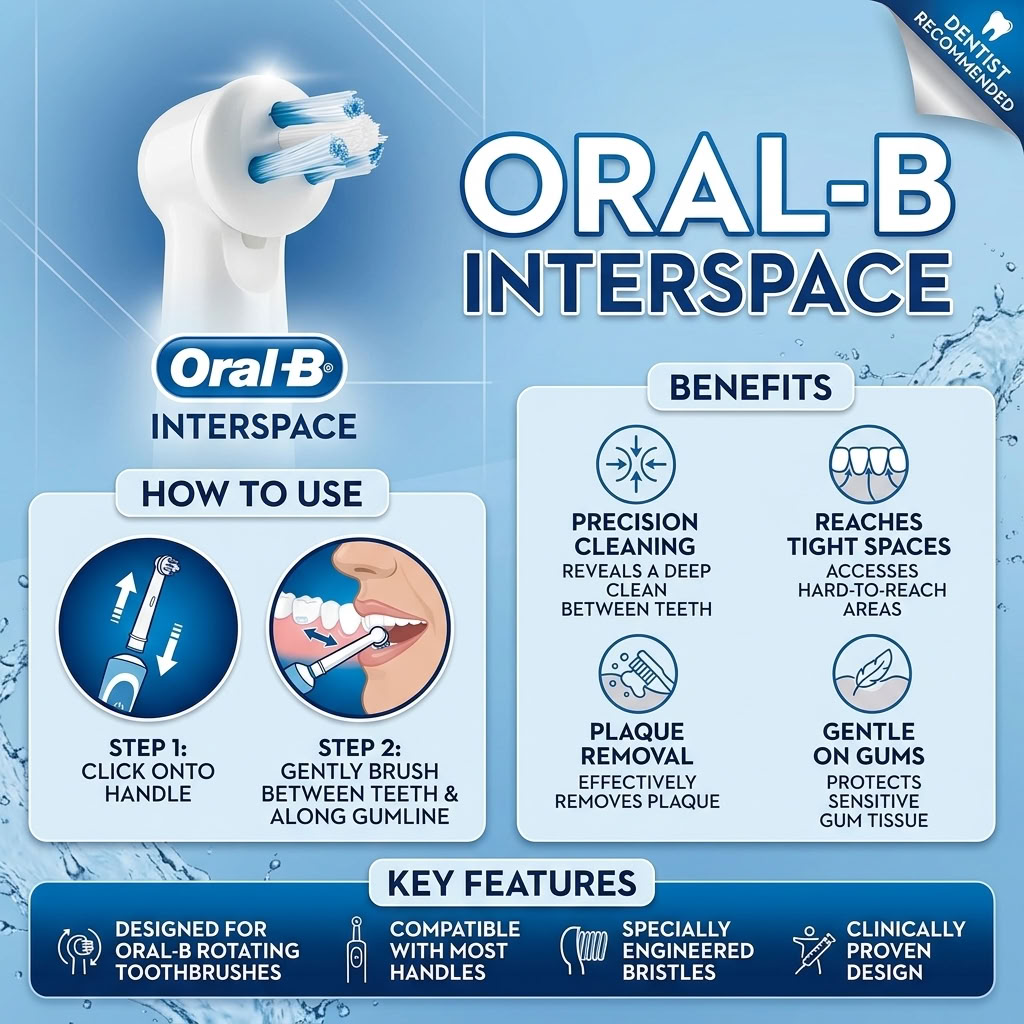 DENTIST RECOMMENDED

ORAL-B INTERSPACE

Oral-B
INTERSPACE

HOW TO USE

STEP 1:
CLICK ONTO HANDLE

STEP 2:
GENTLY BRUSH BETWEEN TEETH & ALONG GUMLINE

BENEFITS

PRECISION CLEANING
REVEALS A DEEP CLEAN BETWEEN TEETH

REACHES TIGHT SPACES
ACCESSES HARD-TO-REACH AREAS

PLAQUE REMOVAL
EFFECTIVELY REMOVES PLAQUE

GENTLE ON GUMS
PROTECTS SENSITIVE GUM TISSUE

KEY FEATURES

DESIGNED FOR ORAL-B ROTATING TOOTHBRUSHES

COMPATIBLE WITH MOST HANDLES

SPECIALLY ENGINEERED BRISTLES

CLINICALLY PROVEN DESIGN